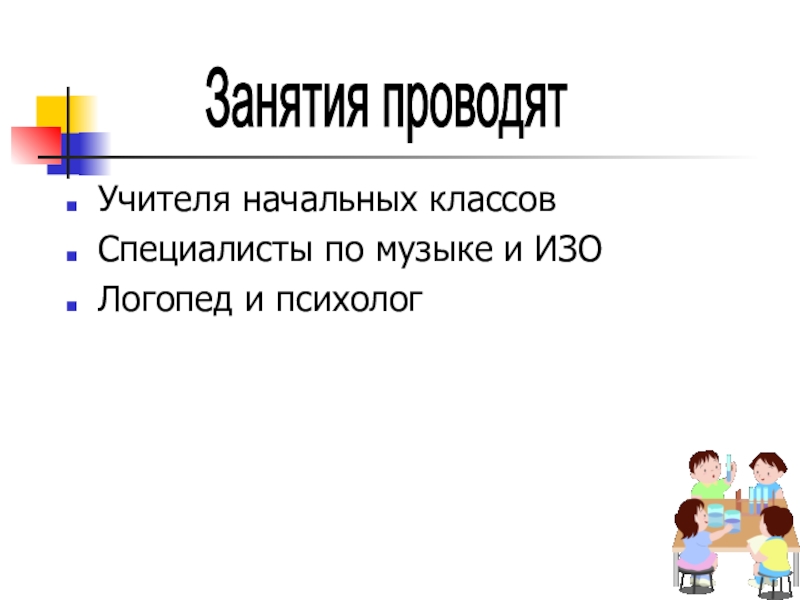 Занятия проводят

Учителя начальных классов
Специалисты по музыке и ИЗО
Логопед и психолог